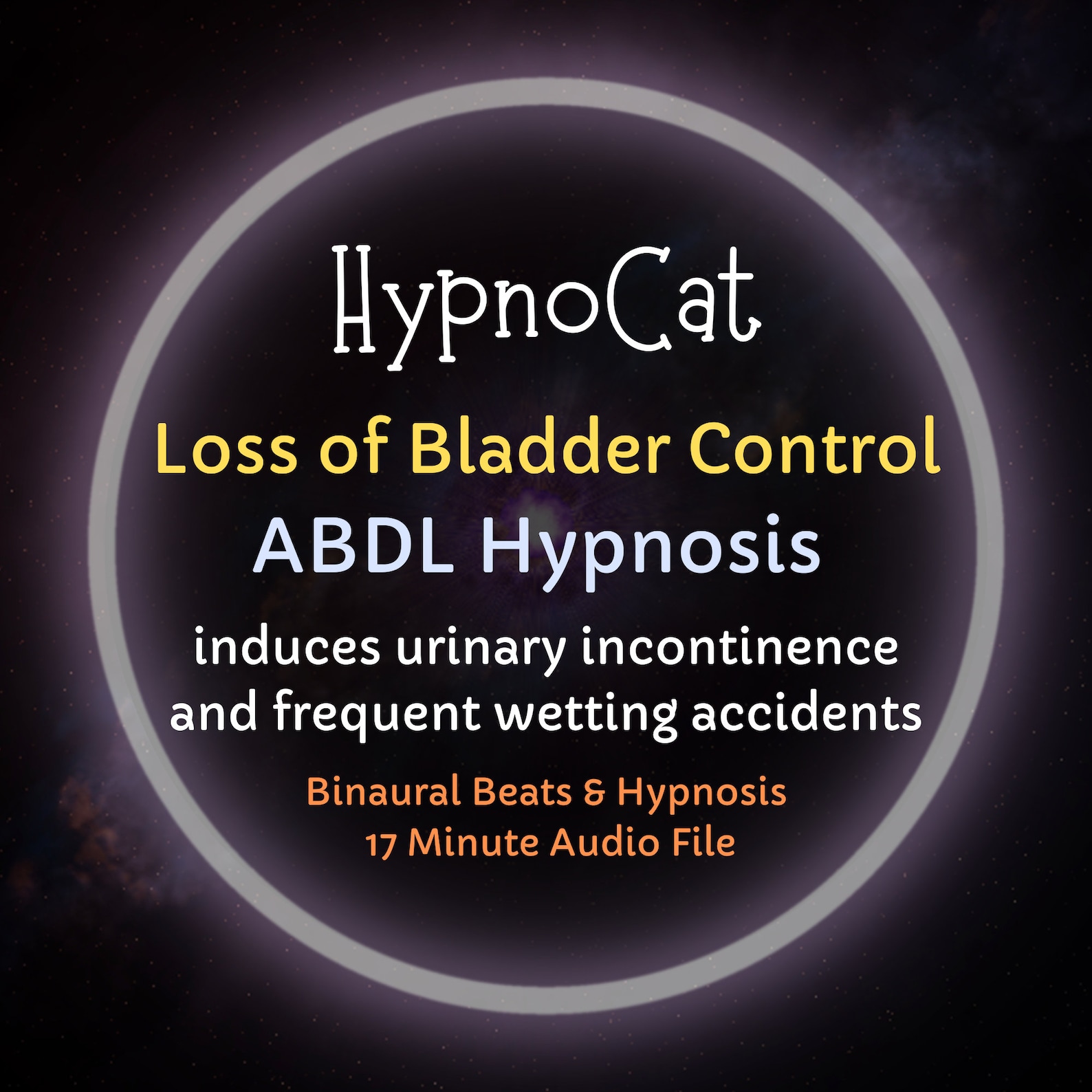 HypnoCat

Loss of Bladder Control

ABDL Hypnosis

induces urinary incontinence and frequent wetting accidents

Binaural Beats & Hypnosis
17 Minute Audio File